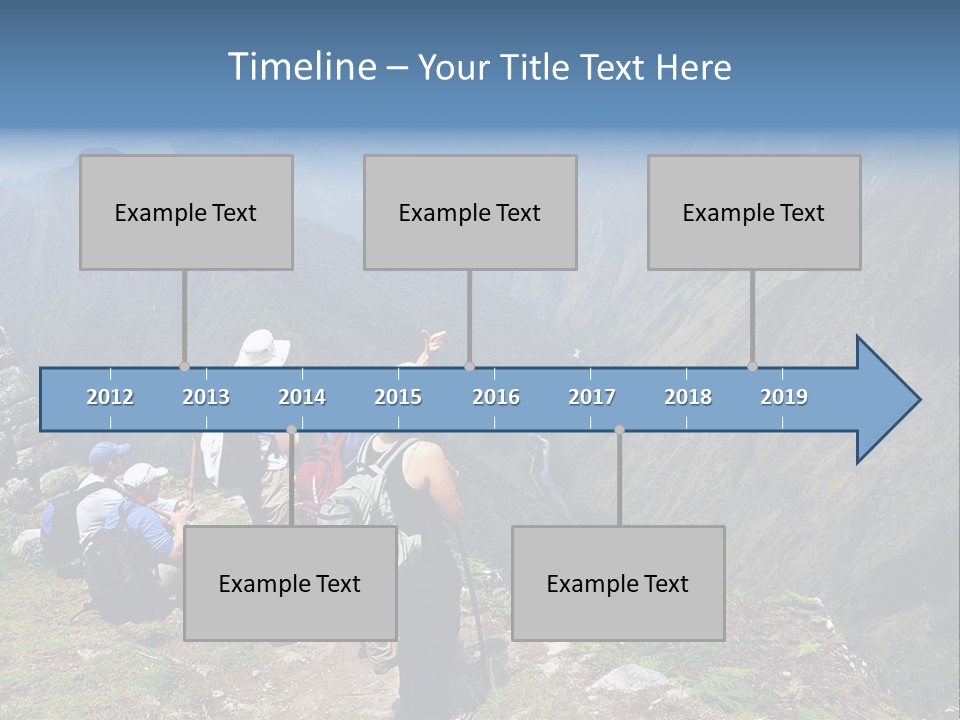 Timeline – Your Title Text Here

Example Text

Example Text

Example Text

2012 2013 2014 2015 2016 2017 2018 2019

Example Text

Example Text